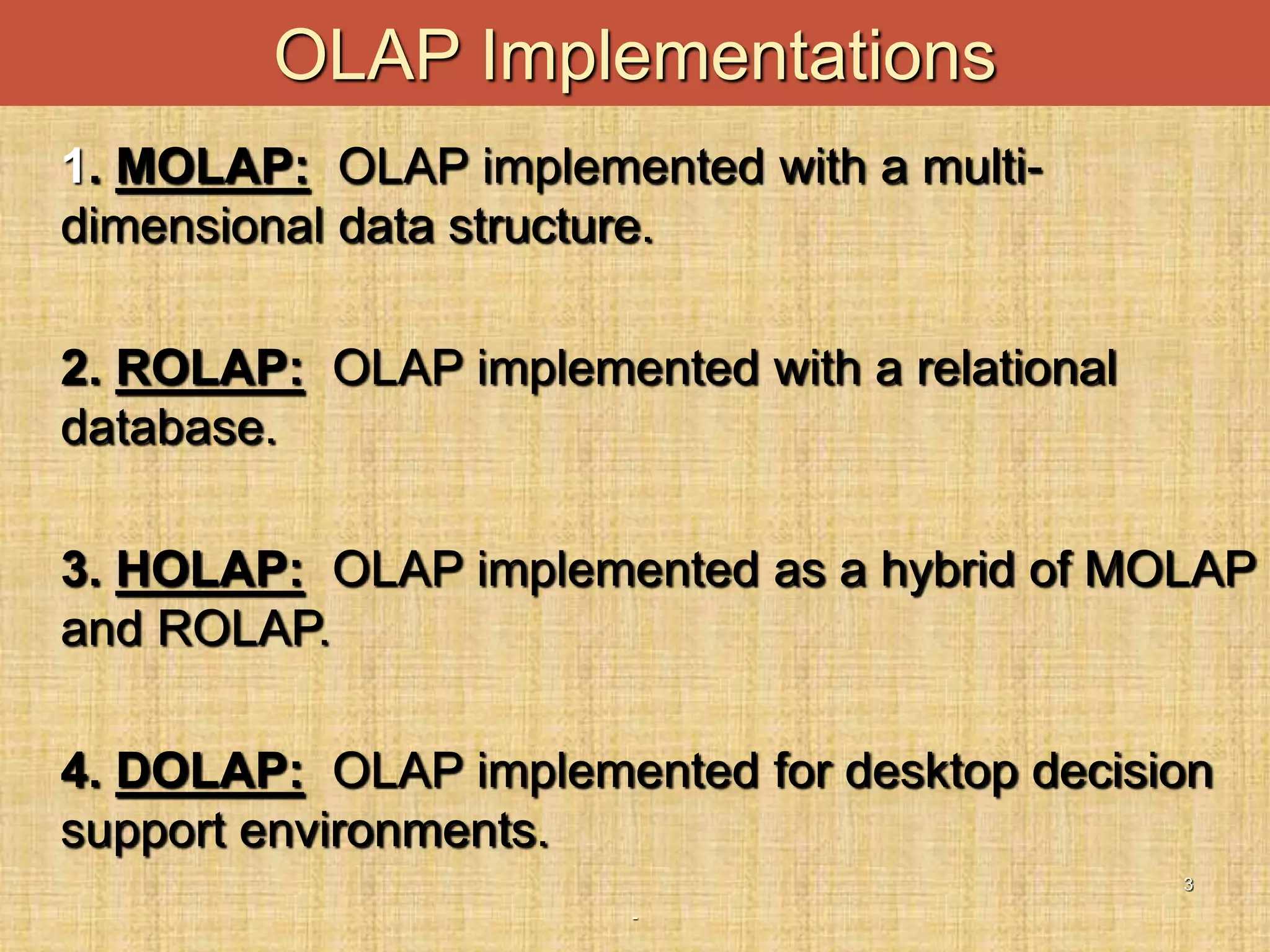 OLAP Implementations

1. MOLAP: OLAP implemented with a multi-dimensional data structure.

2. ROLAP: OLAP implemented with a relational database.

3. HOLAP: OLAP implemented as a hybrid of MOLAP and ROLAP.

4. DOLAP: OLAP implemented for desktop decision support environments.

3

-